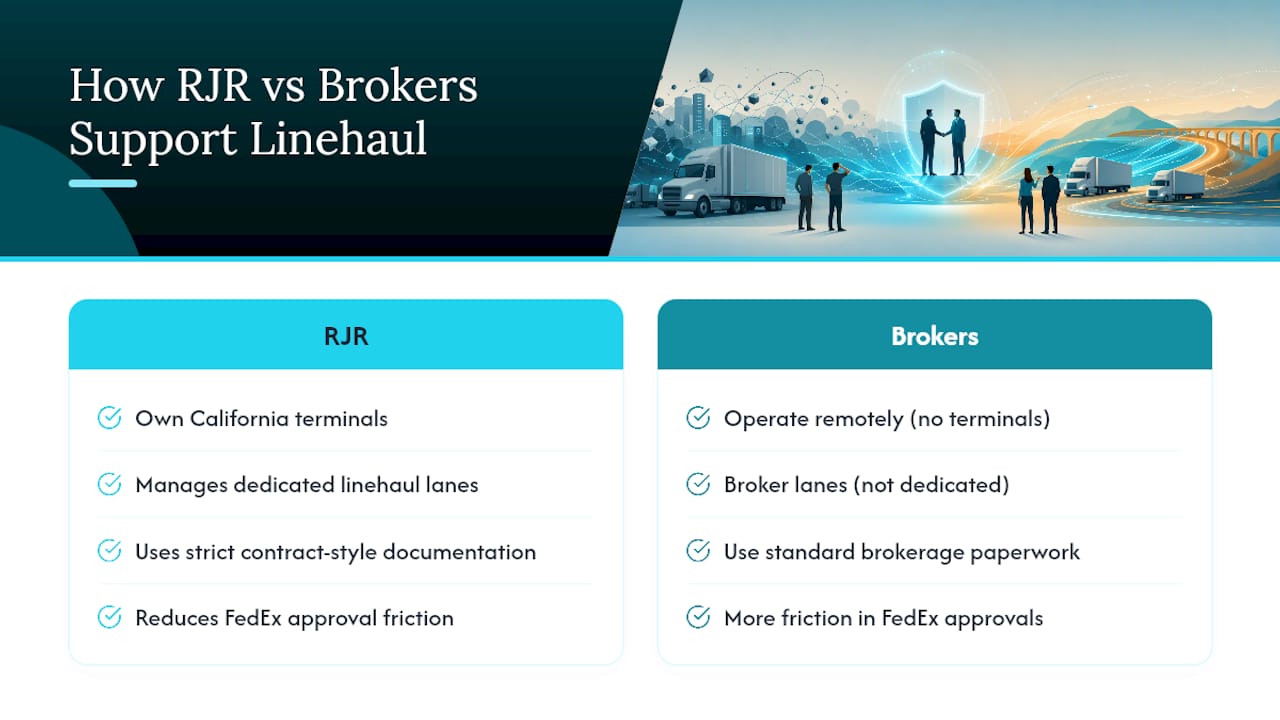 How RJR vs Brokers Support Linehaul

RJR

Own California terminals

Manages dedicated linehaul lanes

Uses strict contract-style documentation

Reduces FedEx approval friction

Brokers

Operate remotely (no terminals)

Broker lanes (not dedicated)

Use standard brokerage paperwork

More friction in FedEx approvals